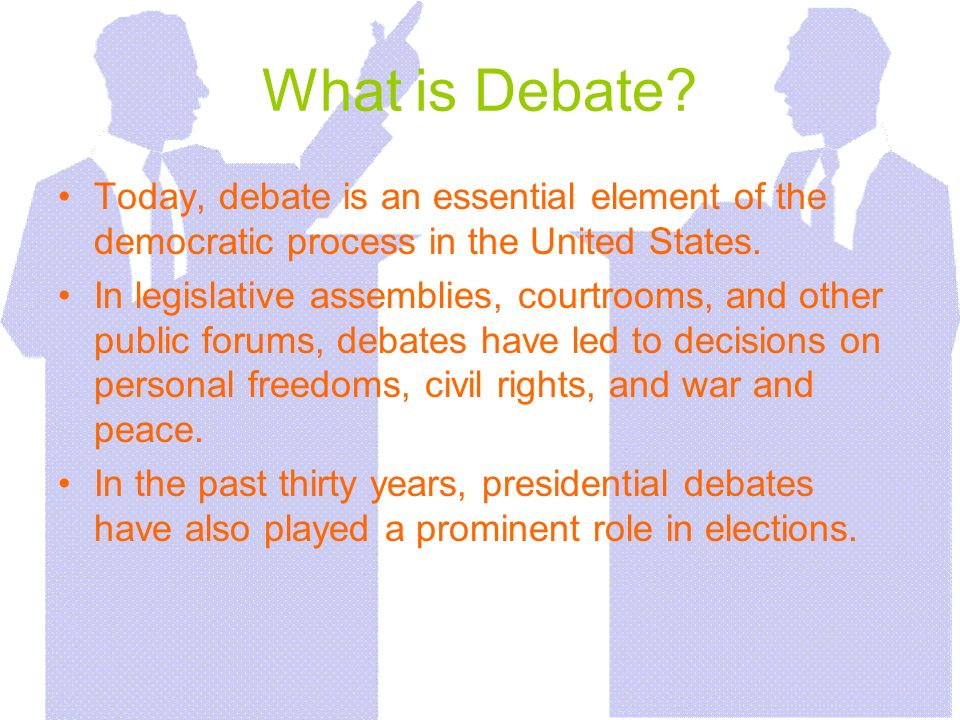 What is Debate?

• Today, debate is an essential element of the democratic process in the United States.
• In legislative assemblies, courtrooms, and other public forums, debates have led to decisions on personal freedoms, civil rights, and war and peace.
• In the past thirty years, presidential debates have also played a prominent role in elections.